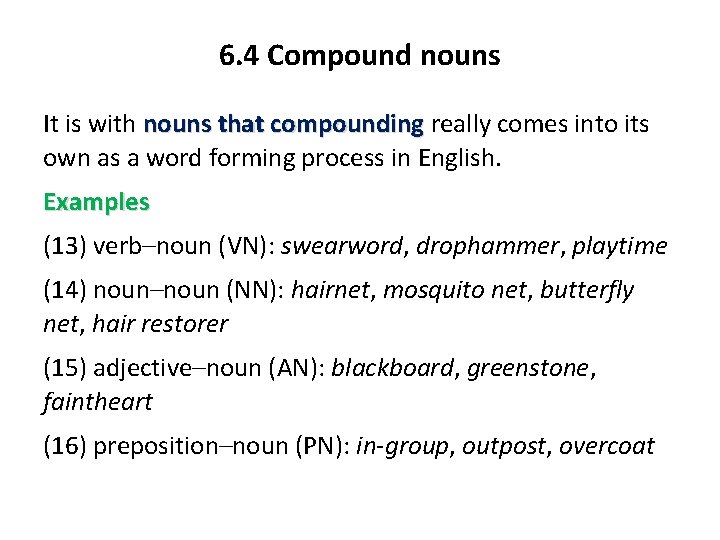 6.4 Compound nouns

It is with nouns that compounding really comes into its own as a word forming process in English.

Examples

(13) verb–noun (VN): swearword, drophammer, playtime

(14) noun–noun (NN): hairnet, mosquito net, butterfly net, hair restorer

(15) adjective–noun (AN): blackboard, greenstone, faintheart

(16) preposition–noun (PN): in-group, outpost, overcoat